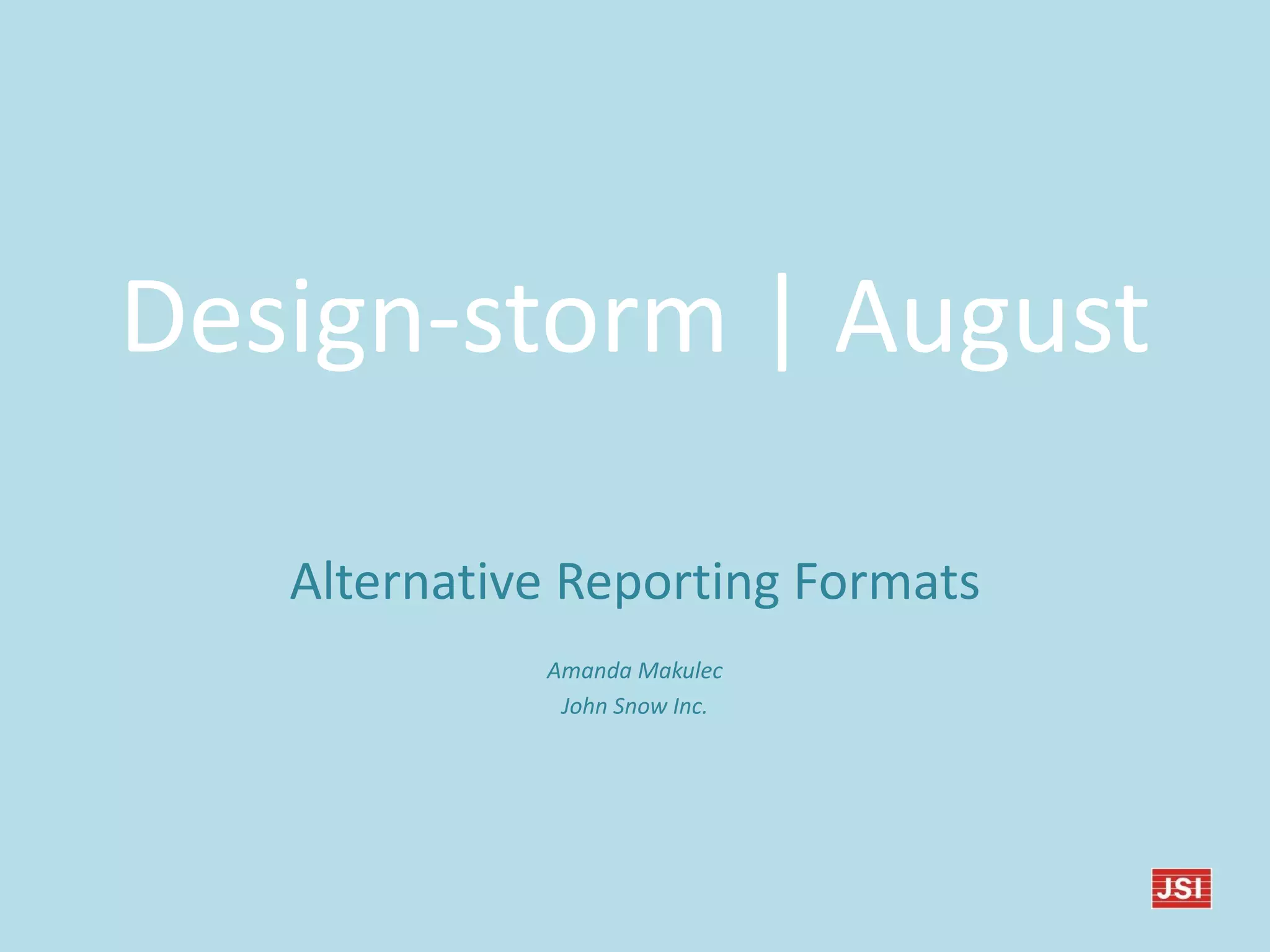 Design-storm | August

Alternative Reporting Formats

Amanda Makulec
John Snow Inc.

JSI